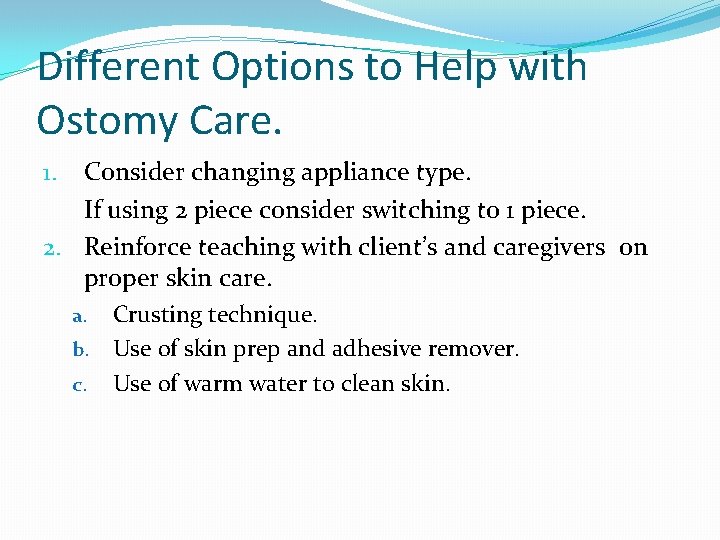 Different Options to Help with Ostomy Care.

1. Consider changing appliance type.
If using 2 piece consider switching to 1 piece.
2. Reinforce teaching with client's and caregivers on proper skin care.
a. Crusting technique.
b. Use of skin prep and adhesive remover.
c. Use of warm water to clean skin.